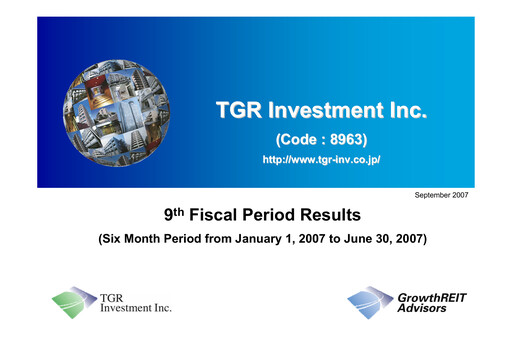 TGR Investment Inc.

(Code : 8963)

http://www.tgr-inv.co.jp/

September 2007

9th Fiscal Period Results

(Six Month Period from January 1, 2007 to June 30, 2007)

TGR Investment Inc.

GrowthREIT Advisors